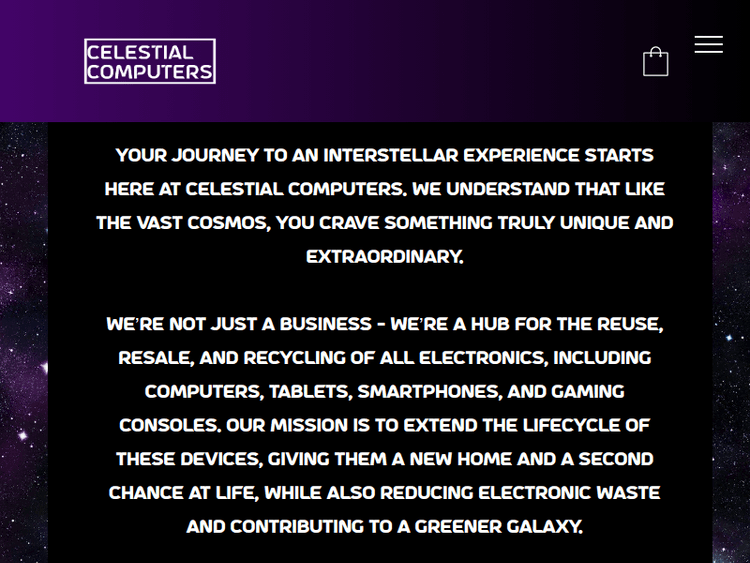 CELESTIAL COMPUTERS

YOUR JOURNEY TO AN INTERSTELLAR EXPERIENCE STARTS HERE AT CELESTIAL COMPUTERS. WE UNDERSTAND THAT LIKE THE VAST COSMOS, YOU CRAVE SOMETHING TRULY UNIQUE AND EXTRAORDINARY.

WE'RE NOT JUST A BUSINESS - WE'RE A HUB FOR THE REUSE, RESALE, AND RECYCLING OF ALL ELECTRONICS, INCLUDING COMPUTERS, TABLETS, SMARTPHONES, AND GAMING CONSOLES. OUR MISSION IS TO EXTEND THE LIFECYCLE OF THESE DEVICES, GIVING THEM A NEW HOME AND A SECOND CHANCE AT LIFE, WHILE ALSO REDUCING ELECTRONIC WASTE AND CONTRIBUTING TO A GREENER GALAXY.